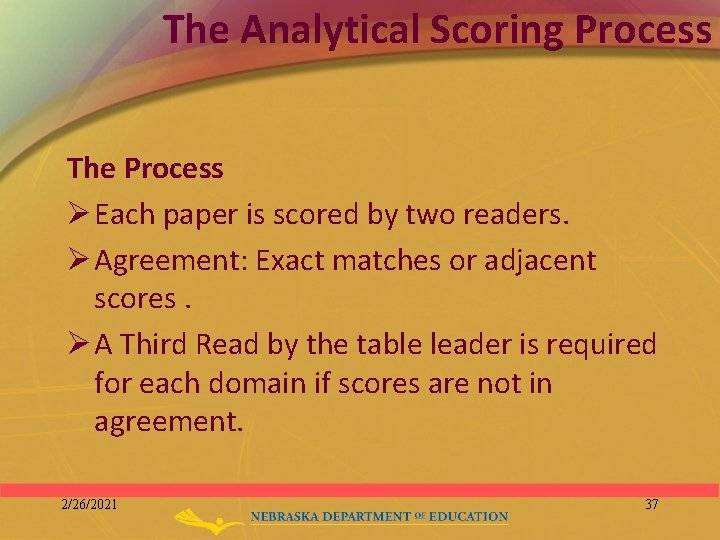 The Analytical Scoring Process

The Process

➢ Each paper is scored by two readers.

➢ Agreement: Exact matches or adjacent scores .

➢ A Third Read by the table leader is required for each domain if scores are not in agreement.

2/26/2021

NEBRASKA DEPARTMENT OF EDUCATION

37